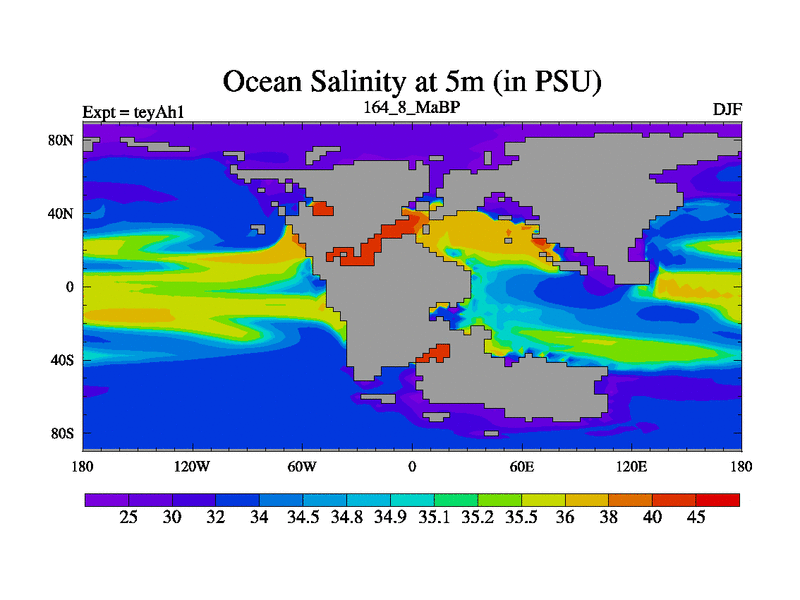 Ocean Salinity at 5m (in PSU)

Expt = teyAh1

164_8_MaBP

DJF

80N
40N
0
40S
80S

180
120W
60W
0
60E
120E
180

25
30
32
34
34.5
34.8
34.9
35.1
35.2
35.5
36
38
40
45